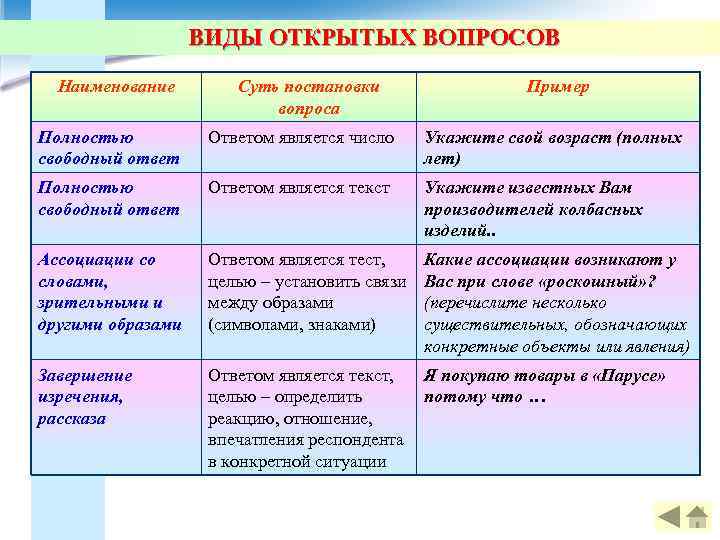 ВИДЫ ОТКРЫТЫХ ВОПРОСОВ

| Наименование | Суть постановки вопроса | Пример |
|---|---|---|
| Полностью свободный ответ | Ответом является число | Укажите свой возраст (полных лет) |
| Полностью свободный ответ | Ответом является текст | Укажите известных Вам производителей колбасных изделий.. |
| Ассоциации со словами, зрительными и другими образами | Ответом является тест, целью – установить связи между образами (символами, знаками) | Какие ассоциации возникают у Вас при слове «роскошный»? (перечислите несколько существительных, обозначающих конкретные объекты или явления) |
| Завершение изречения, рассказа | Ответом является текст, целью – определить реакцию, отношение, впечатления респондента в конкретной ситуации | Я покупаю товары в «Парусе» потому что … |